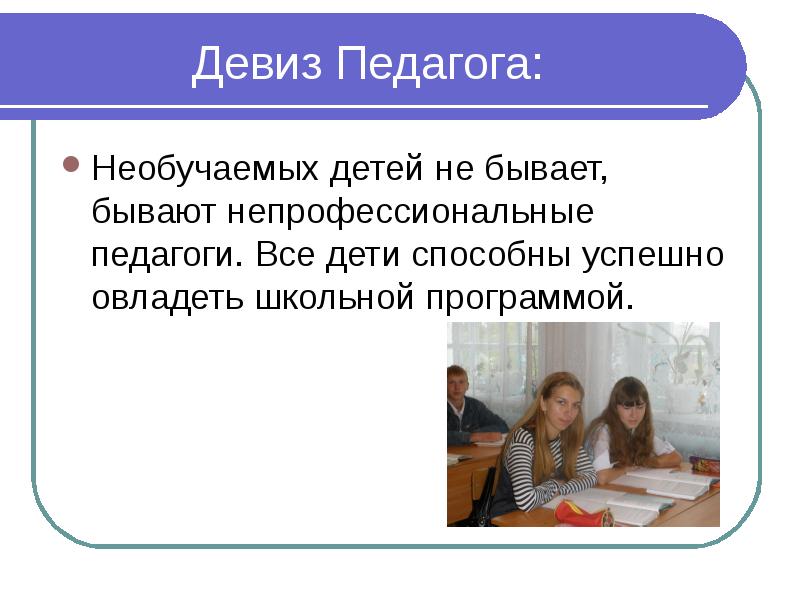 Девиз Педагога:

Необучаемых детей не бывает, бывают непрофессиональные педагоги. Все дети способны успешно овладеть школьной программой.